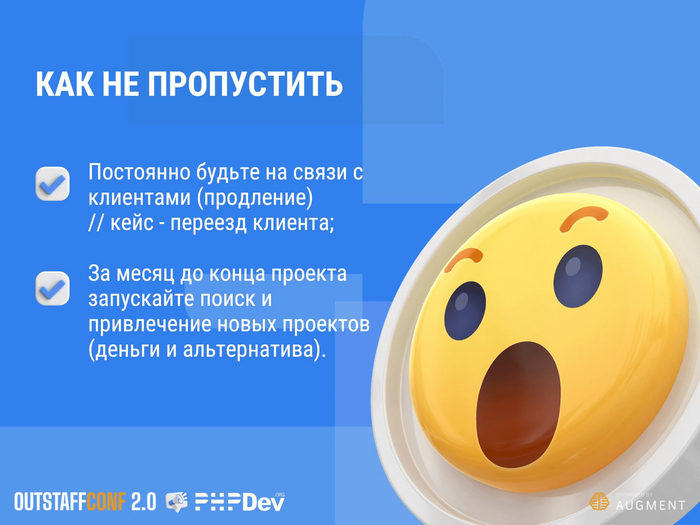 КАК НЕ ПРОПУСТИТЬ

Постоянно будьте на связи с клиентами (продление) // кейс - переезд клиента;

За месяц до конца проекта запускайте поиск и привлечение новых проектов (деньги и альтернатива).

OUTSTAFFCONF 2.0 PHPDev .ORG

ORGANIZED BY AUGMENT